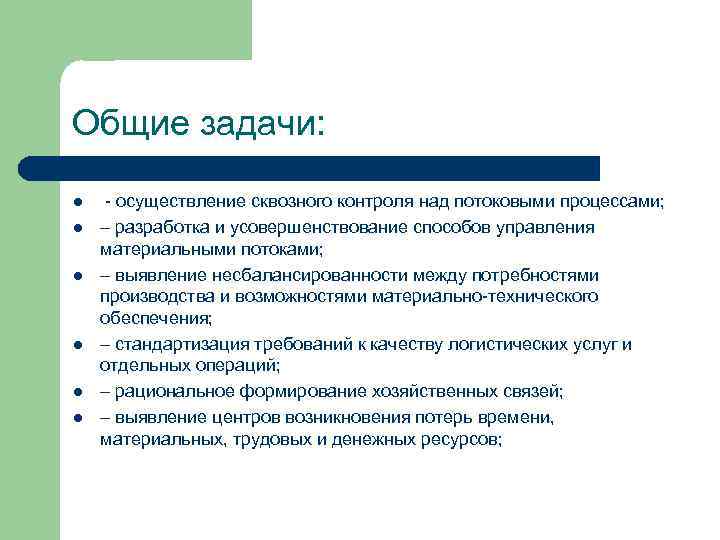 Общие задачи:

- - осуществление сквозного контроля над потоковыми процессами;
- – разработка и усовершенствование способов управления материальными потоками;
- – выявление несбалансированности между потребностями производства и возможностями материально-технического обеспечения;
- – стандартизация требований к качеству логистических услуг и отдельных операций;
- – рациональное формирование хозяйственных связей;
- – выявление центров возникновения потерь времени, материальных, трудовых и денежных ресурсов;